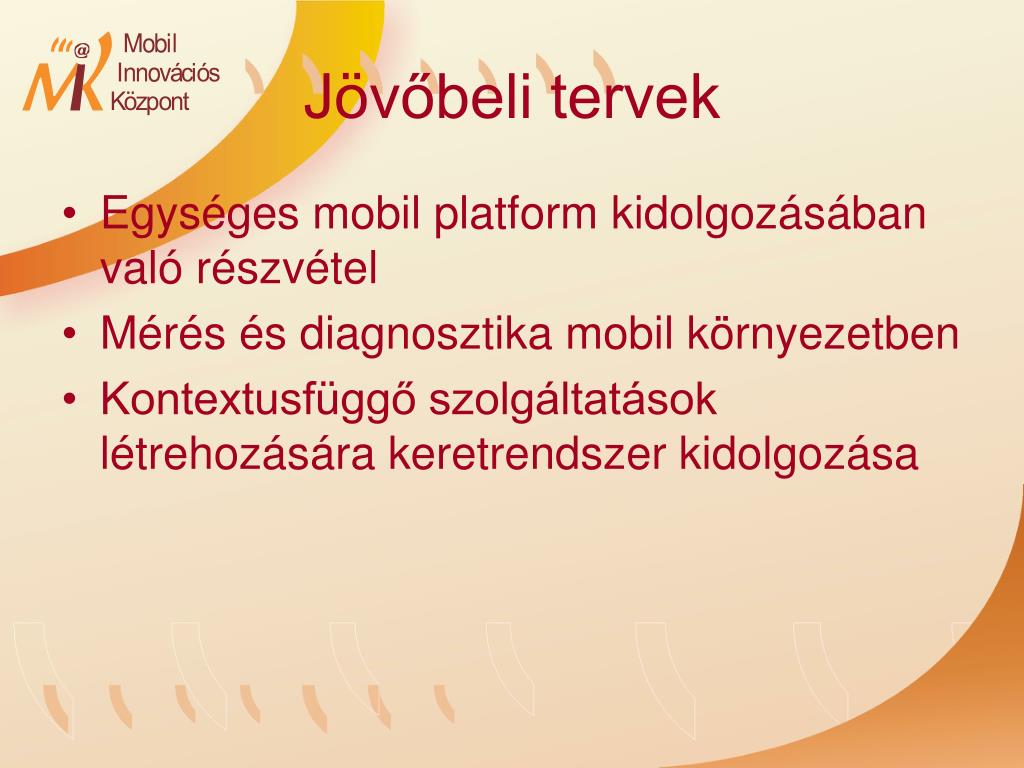 @ MIK Mobil Innovációs Központ

Jövőbeli tervek

• Egységes mobil platform kidolgozásában való részvétel
• Mérés és diagnosztika mobil környezetben
• Kontextusfüggő szolgáltatások létrehozására keretrendszer kidolgozása